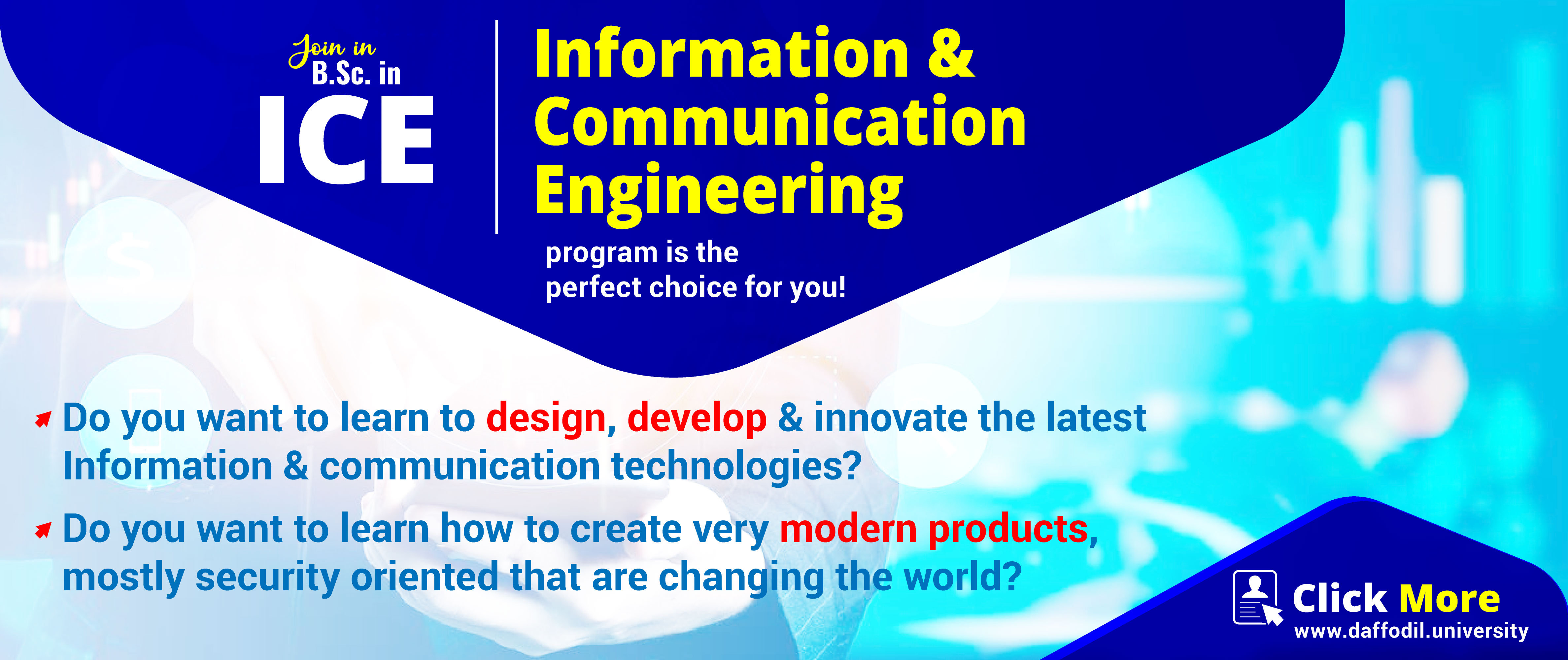 Join in
B.Sc. in
ICE

Information & Communication Engineering

program is the perfect choice for you!

Do you want to learn to design, develop & innovate the latest Information & communication technologies?

Do you want to learn how to create very modern products, mostly security oriented that are changing the world?

Click More
www.daffodil.university